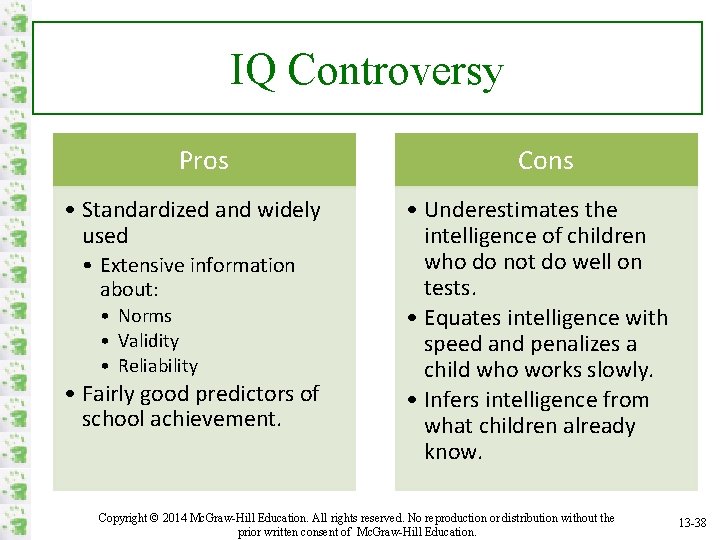 IQ Controversy

Pros

• Standardized and widely used
  • Extensive information about:
    • Norms
    • Validity
    • Reliability
• Fairly good predictors of school achievement.

Cons

• Underestimates the intelligence of children who do not do well on tests.
• Equates intelligence with speed and penalizes a child who works slowly.
• Infers intelligence from what children already know.

Copyright © 2014 McGraw-Hill Education. All rights reserved. No reproduction or distribution without the prior written consent of McGraw-Hill Education.

13-38